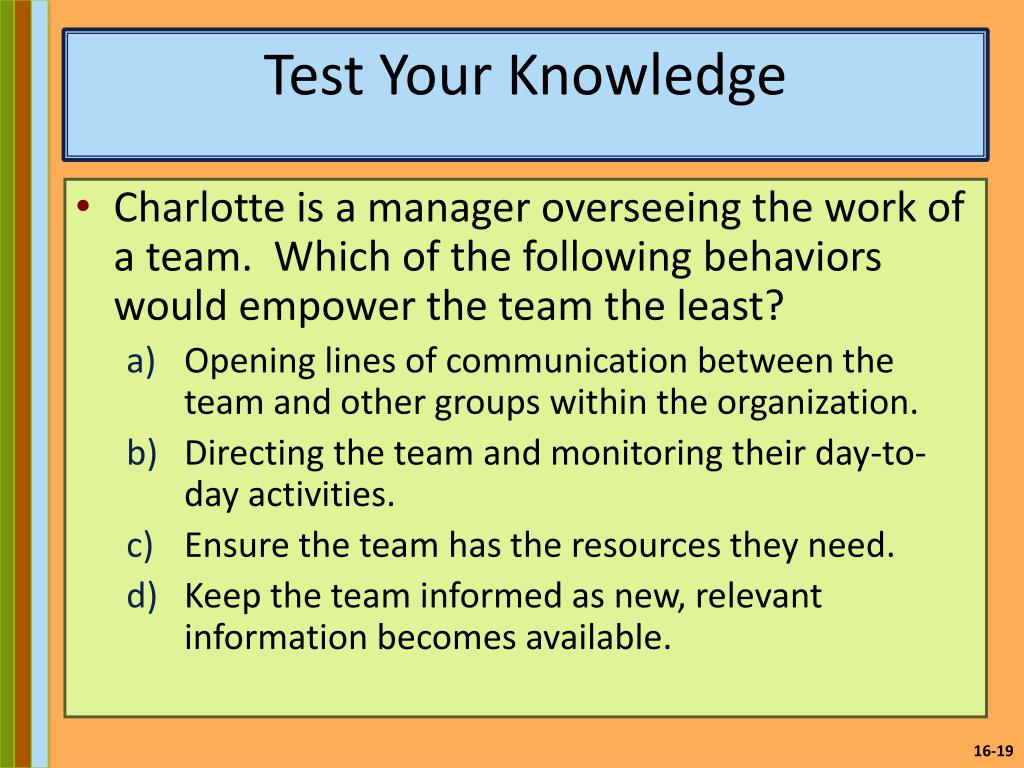 Test Your Knowledge

• Charlotte is a manager overseeing the work of a team. Which of the following behaviors would empower the team the least?

a) Opening lines of communication between the team and other groups within the organization.
b) Directing the team and monitoring their day-to-day activities.
c) Ensure the team has the resources they need.
d) Keep the team informed as new, relevant information becomes available.

16-19